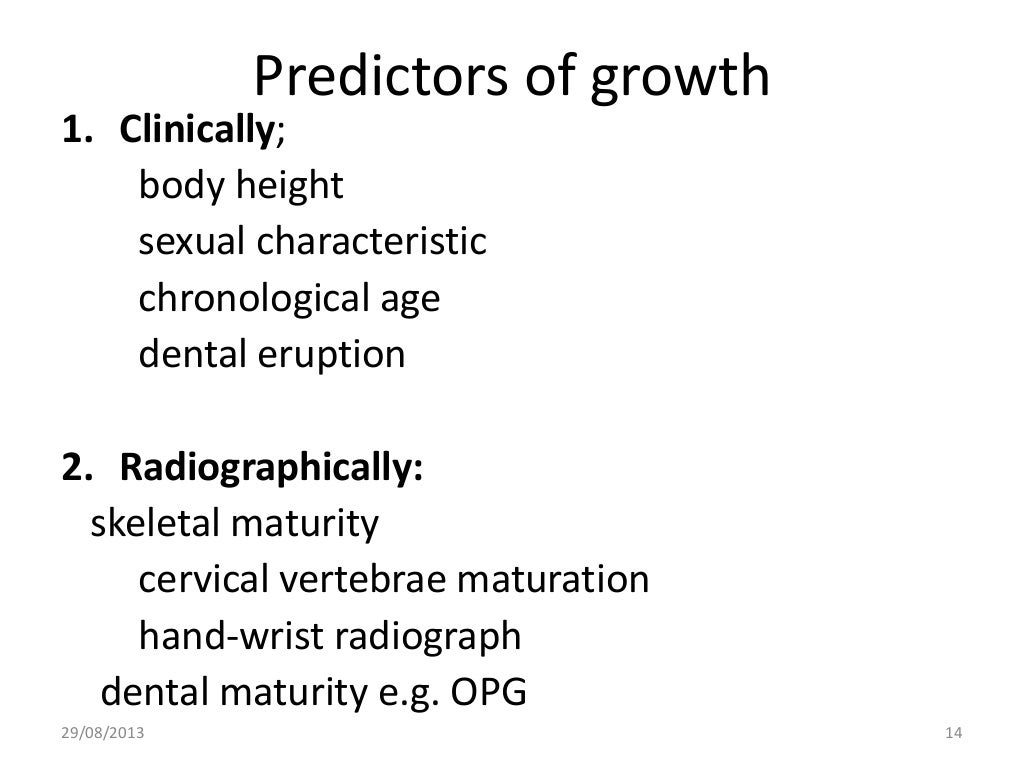 Predictors of growth

1. Clinically;
body height
sexual characteristic
chronological age
dental eruption

2. Radiographically:
skeletal maturity
cervical vertebrae maturation
hand-wrist radiograph
dental maturity e.g. OPG

29/08/2013

14